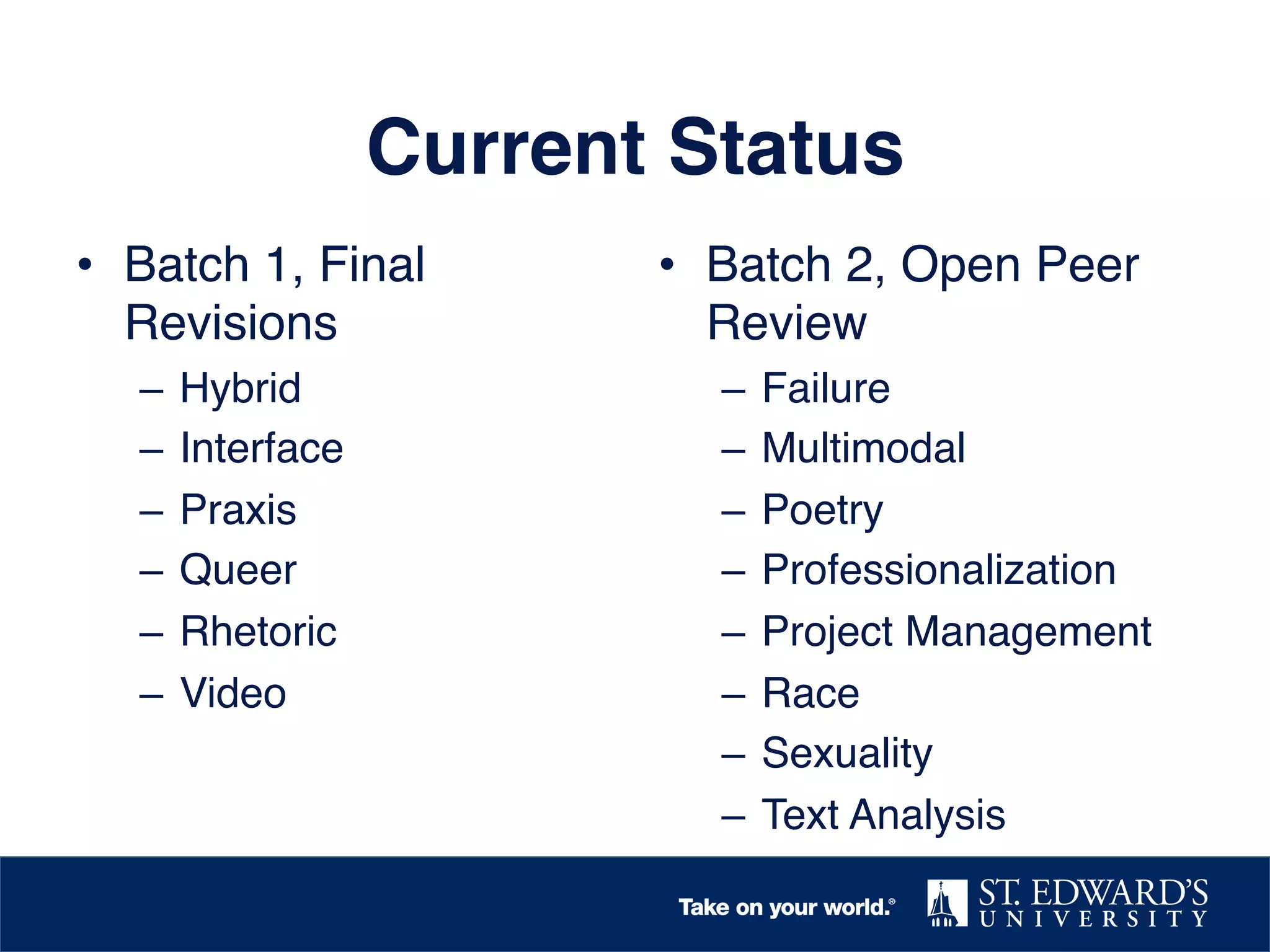 Current Status

• Batch 1, Final Revisions
– Hybrid
– Interface
– Praxis
– Queer
– Rhetoric
– Video

• Batch 2, Open Peer Review
– Failure
– Multimodal
– Poetry
– Professionalization
– Project Management
– Race
– Sexuality
– Text Analysis

Take on your world.®

ST. EDWARD'S UNIVERSITY